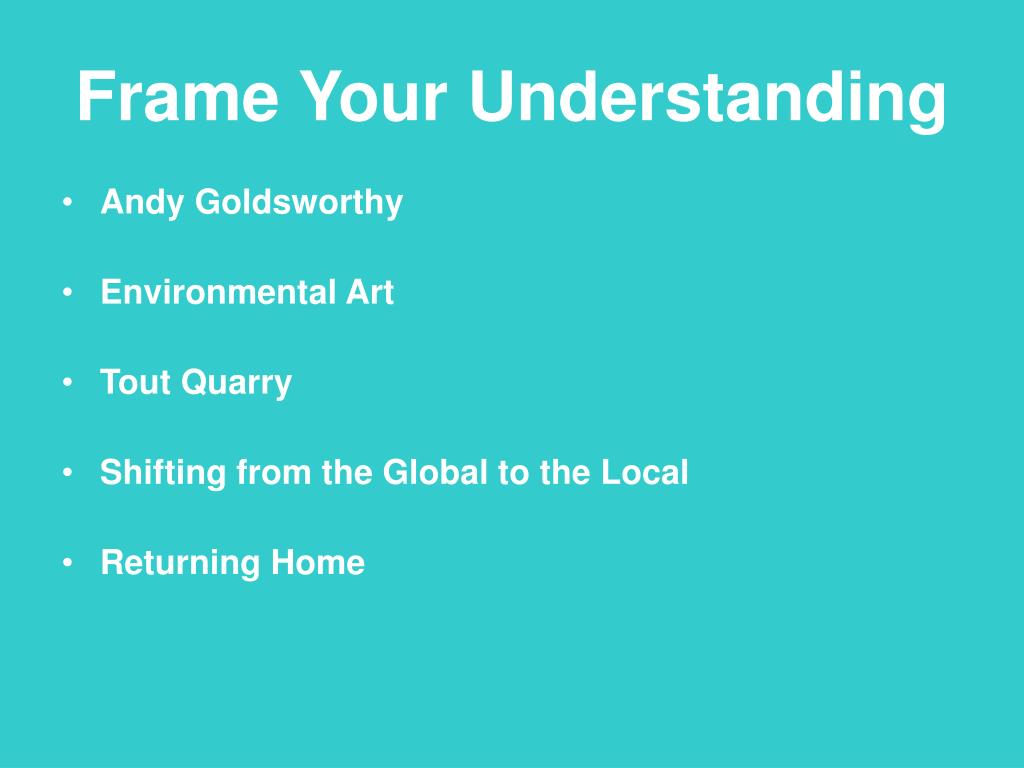 Frame Your Understanding

• Andy Goldsworthy

• Environmental Art

• Tout Quarry

• Shifting from the Global to the Local

• Returning Home